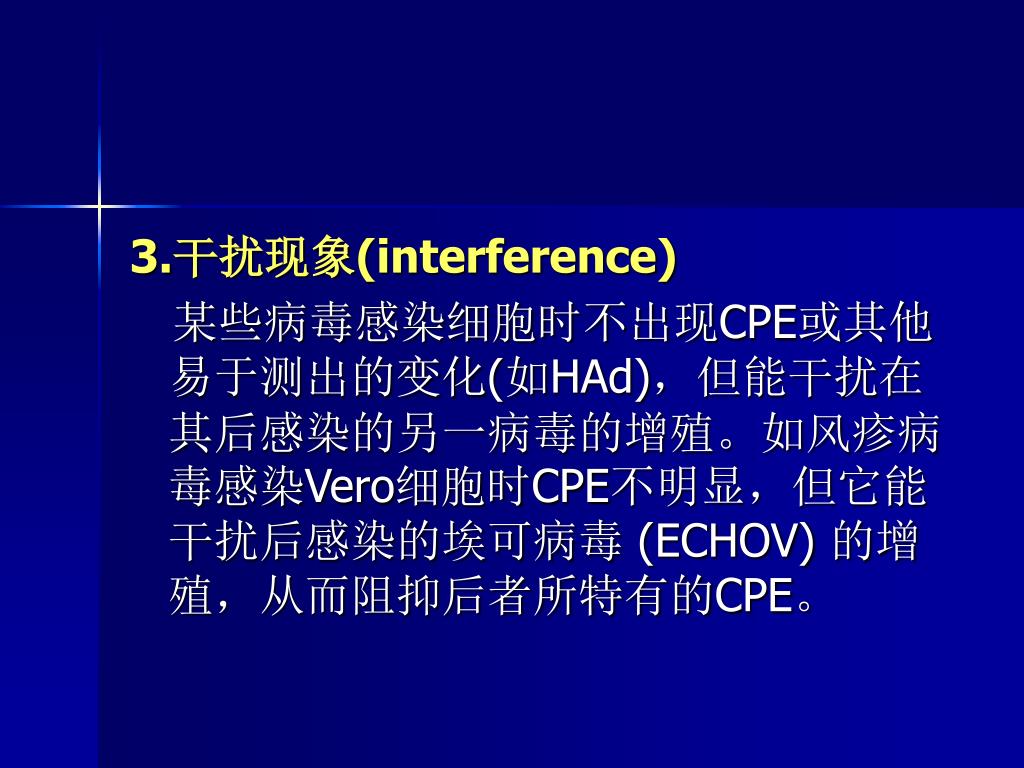 3.干扰现象(interference)

某些病毒感染细胞时不出现CPE或其他易于测出的变化(如HAd)，但能干扰在其后感染的另一病毒的增殖。如风疹病毒感染Vero细胞时CPE不明显，但它能干扰后感染的埃可病毒 (ECHOV) 的增殖，从而阻抑后者所特有的CPE。